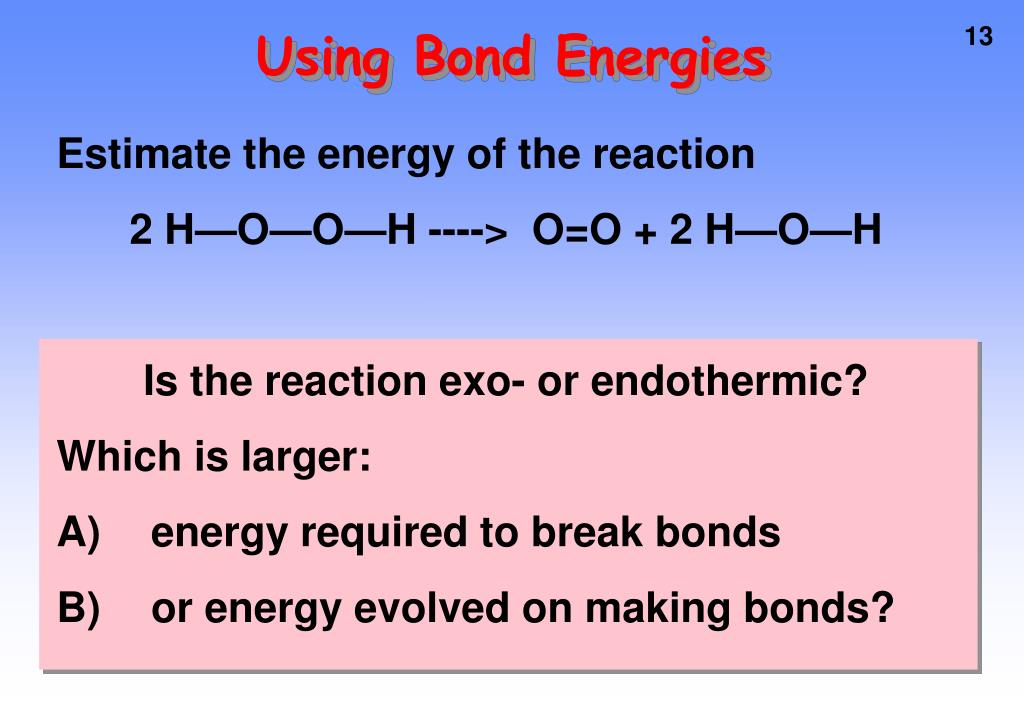 13

Using Bond Energies

Estimate the energy of the reaction

2 H—O—O—H ----> O=O + 2 H—O—H

Is the reaction exo- or endothermic?

Which is larger:

A) energy required to break bonds

B) or energy evolved on making bonds?